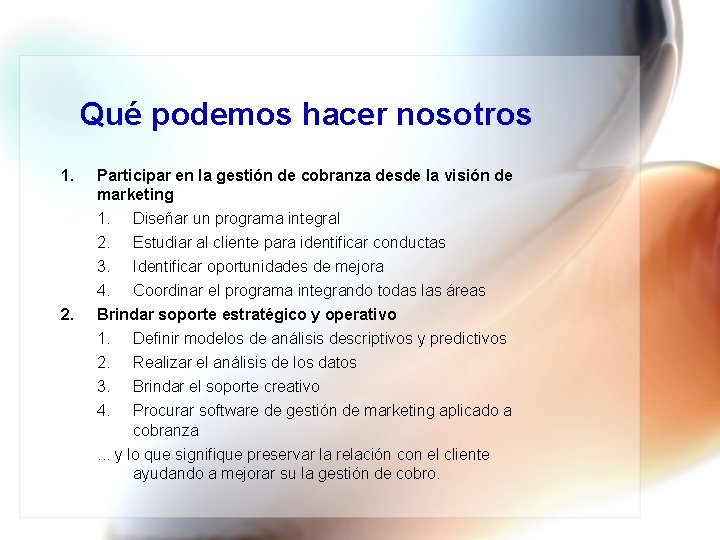 Qué podemos hacer nosotros

1. Participar en la gestión de cobranza desde la visión de marketing
   1. Diseñar un programa integral
   2. Estudiar al cliente para identificar conductas
   3. Identificar oportunidades de mejora
   4. Coordinar el programa integrando todas las áreas
2. Brindar soporte estratégico y operativo
   1. Definir modelos de análisis descriptivos y predictivos
   2. Realizar el análisis de los datos
   3. Brindar el soporte creativo
   4. Procurar software de gestión de marketing aplicado a cobranza

... y lo que signifique preservar la relación con el cliente ayudando a mejorar su la gestión de cobro.